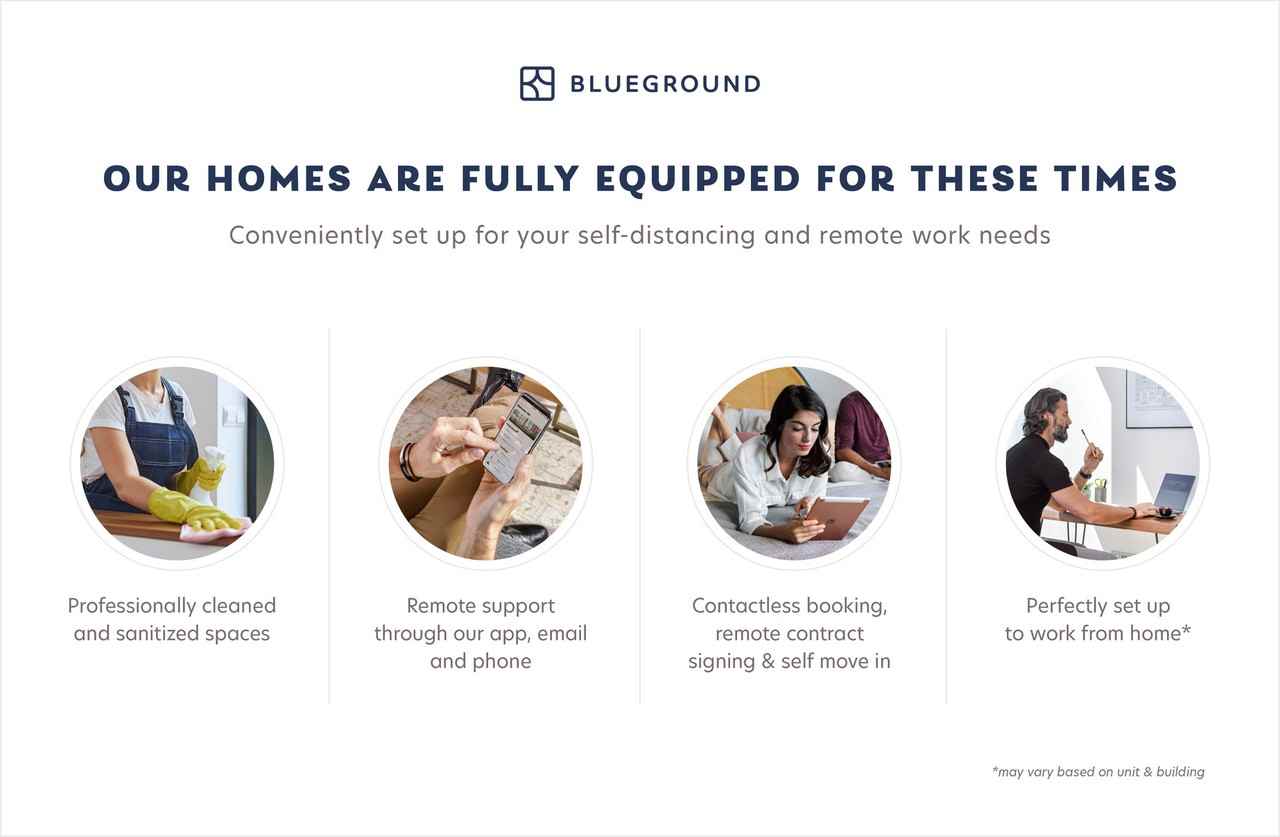 BLUEGROUND

OUR HOMES ARE FULLY EQUIPPED FOR THESE TIMES

Conveniently set up for your self-distancing and remote work needs

Professionally cleaned and sanitized spaces

Remote support through our app, email and phone

Contactless booking, remote contract signing & self move in

Perfectly set up to work from home*

*may vary based on unit & building